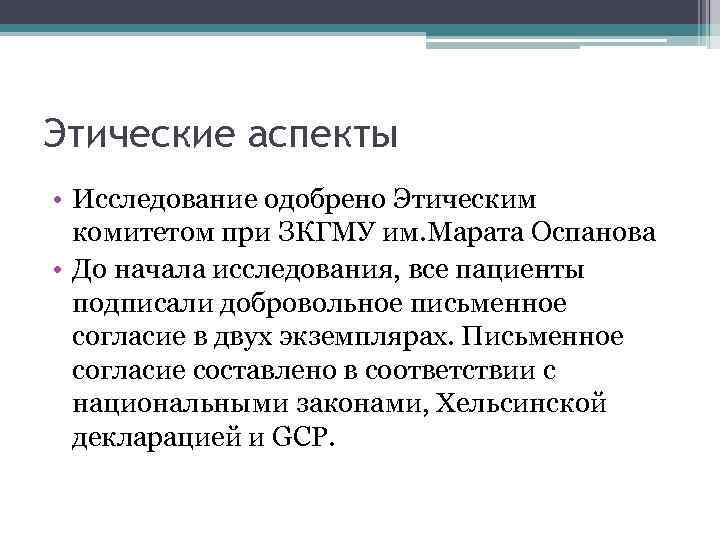 Этические аспекты

• Исследование одобрено Этическим комитетом при ЗКГМУ им.Марата Оспанова
• До начала исследования, все пациенты подписали добровольное письменное согласие в двух экземплярах. Письменное согласие составлено в соответствии с национальными законами, Хельсинской декларацией и GCP.